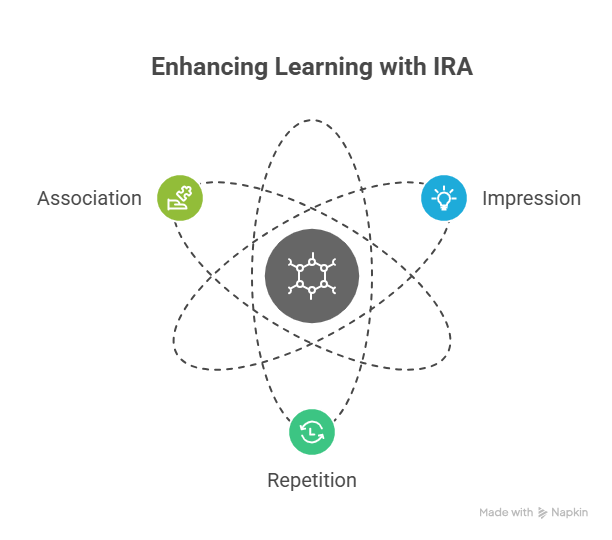 Enhancing Learning with IRA

Association

Impression

Repetition

Made with Napkin